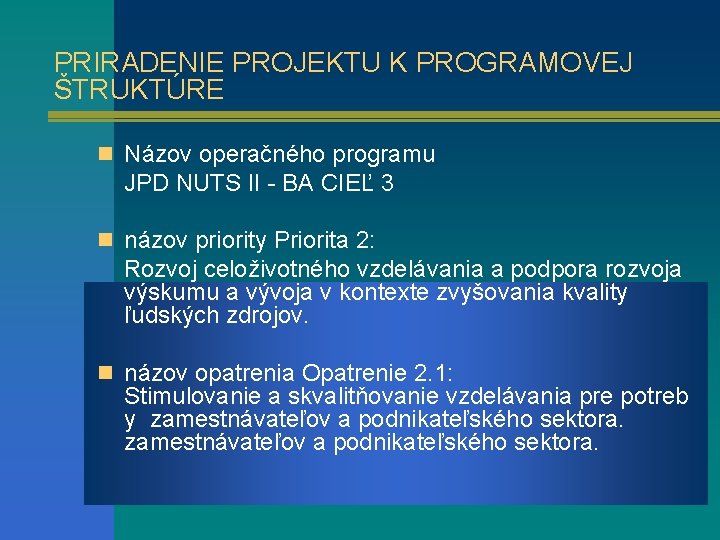 PRIRADENIE PROJEKTU K PROGRAMOVEJ ŠTRUKTÚRE

Názov operačného programu
JPD NUTS II - BA CIEĽ 3

názov priority Priorita 2:
Rozvoj celoživotného vzdelávania a podpora rozvoja výskumu a vývoja v kontexte zvyšovania kvality ľudských zdrojov.

názov opatrenia Opatrenie 2.1:
Stimulovanie a skvalitňovanie vzdelávania pre potreb y zamestnávateľov a podnikateľského sektora. zamestnávateľov a podnikateľského sektora.